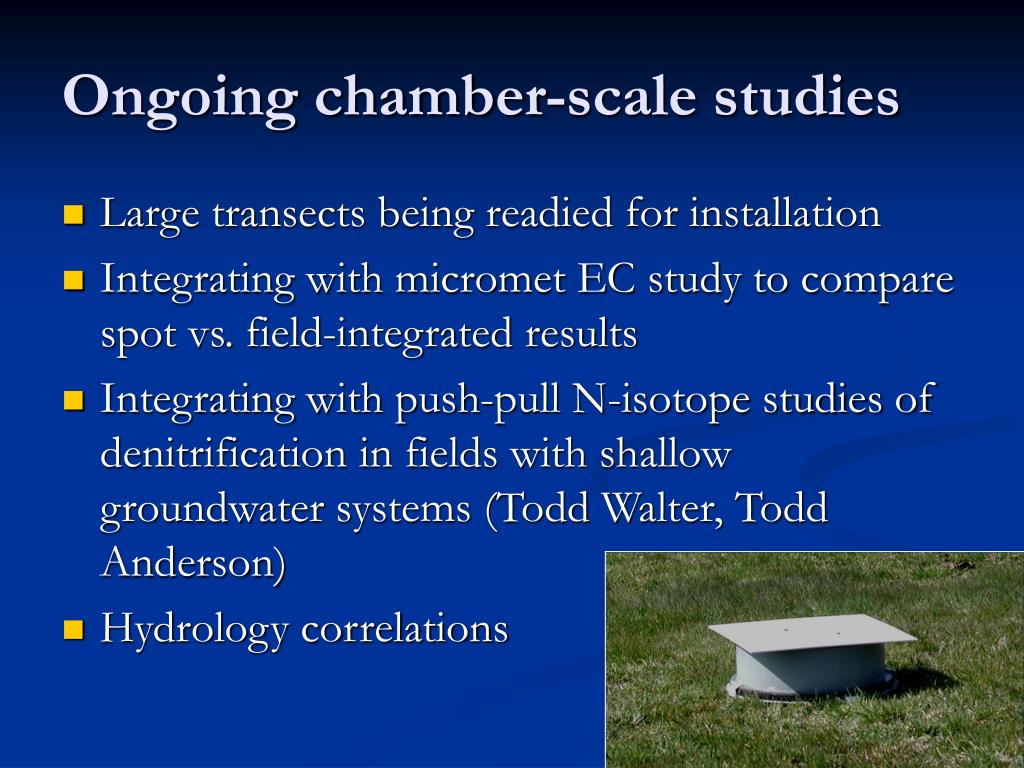 Ongoing chamber-scale studies

- Large transects being readied for installation
- Integrating with micromet EC study to compare spot vs. field-integrated results
- Integrating with push-pull N-isotope studies of denitrification in fields with shallow groundwater systems (Todd Walter, Todd Anderson)
- Hydrology correlations